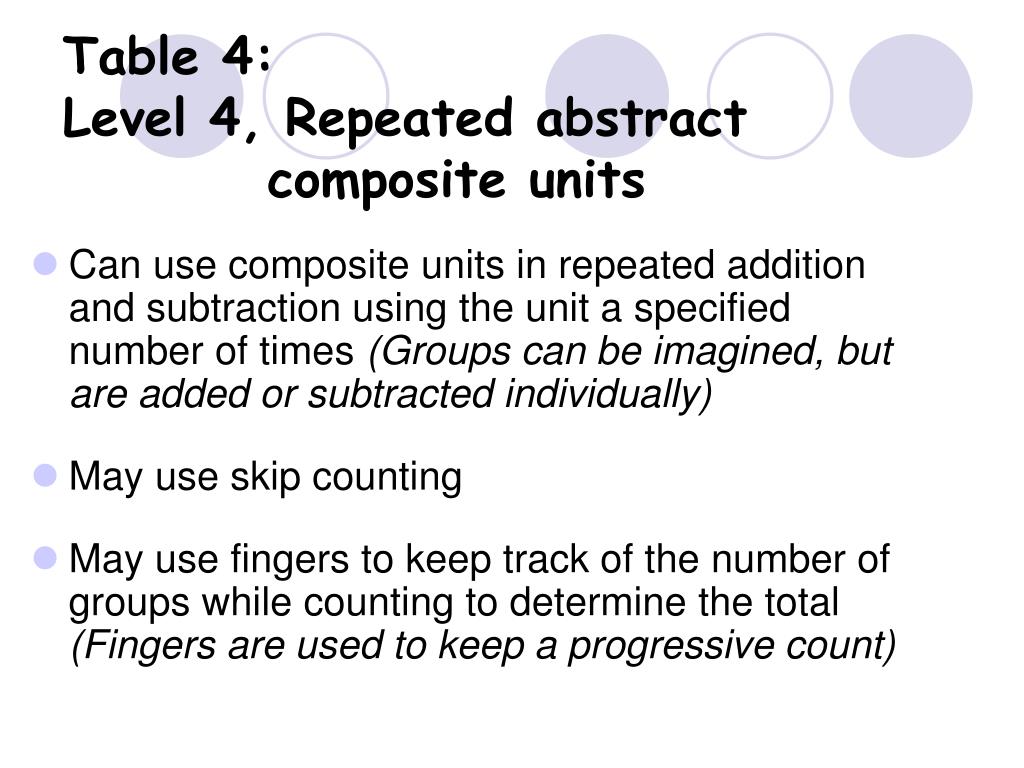 Table 4:
Level 4, Repeated abstract composite units

Can use composite units in repeated addition and subtraction using the unit a specified number of times (Groups can be imagined, but are added or subtracted individually)

May use skip counting

May use fingers to keep track of the number of groups while counting to determine the total (Fingers are used to keep a progressive count)